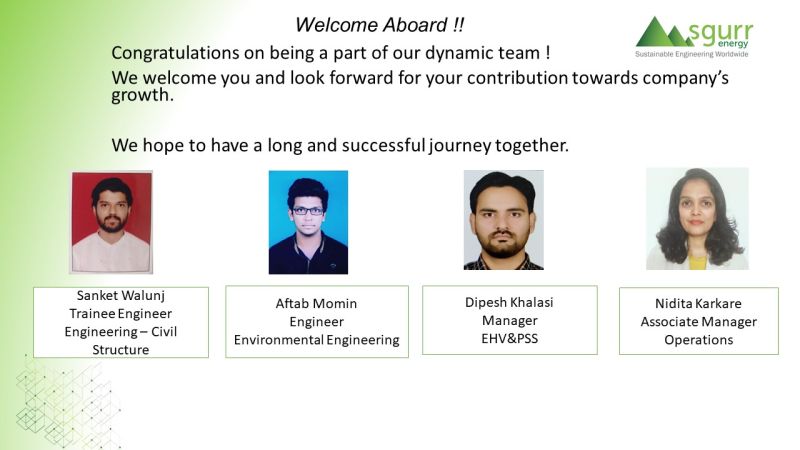 Welcome Aboard !!

sgurr energy
Sustainable Engineering Worldwide

Congratulations on being a part of our dynamic team !

We welcome you and look forward for your contribution towards company's growth.

We hope to have a long and successful journey together.

Sanket Walunj
Trainee Engineer
Engineering – Civil Structure

Aftab Momin
Engineer
Environmental Engineering

Dipesh Khalasi
Manager
EHV&PSS

Nidita Karkare
Associate Manager
Operations